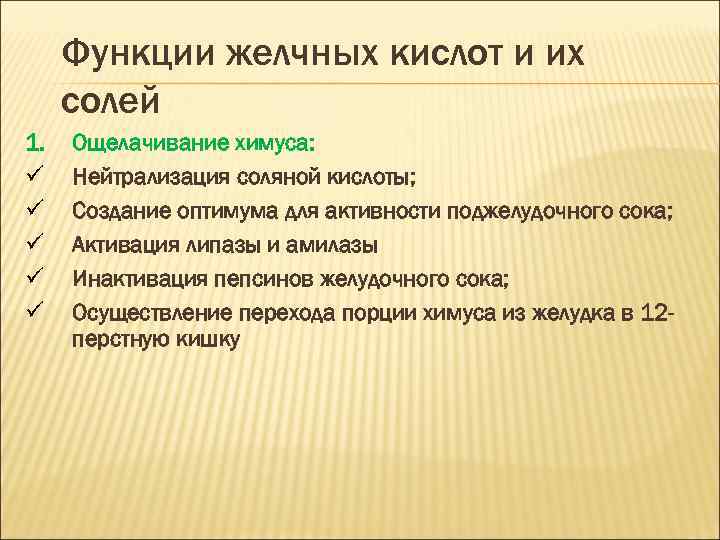 Функции желчных кислот и их солей

1. Ощелачивание химуса:
✓ Нейтрализация соляной кислоты;
✓ Создание оптимума для активности поджелудочного сока;
✓ Активация липазы и амилазы
✓ Инактивация пепсинов желудочного сока;
✓ Осуществление перехода порции химуса из желудка в 12-перстную кишку